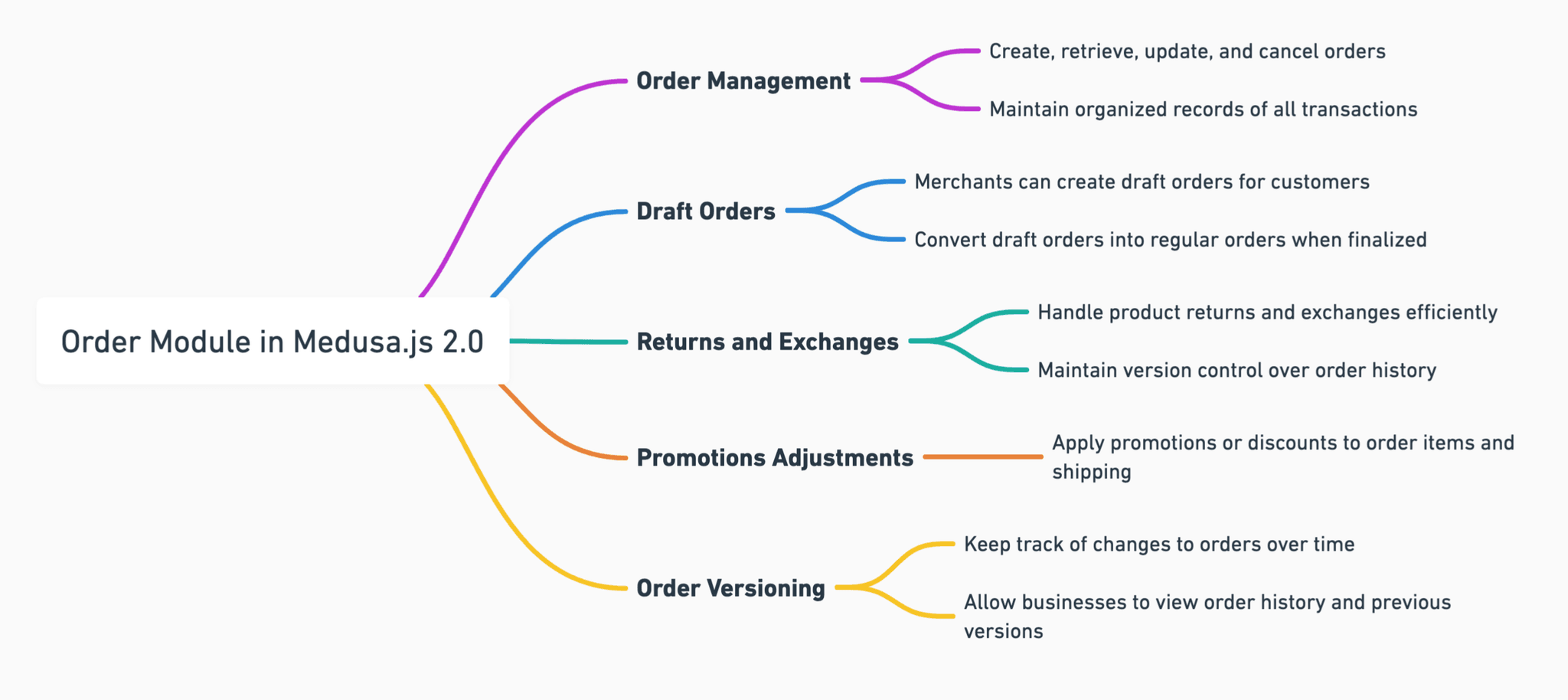 Order Module in Medusa.js 2.0

Order Management

Create, retrieve, update, and cancel orders

Maintain organized records of all transactions

Draft Orders

Merchants can create draft orders for customers

Convert draft orders into regular orders when finalized

Returns and Exchanges

Handle product returns and exchanges efficiently

Maintain version control over order history

Promotions Adjustments

Apply promotions or discounts to order items and shipping

Order Versioning

Keep track of changes to orders over time

Allow businesses to view order history and previous versions